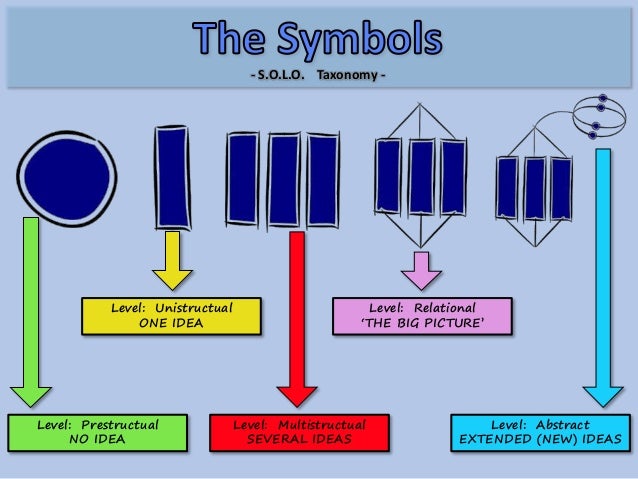 The Symbols

- S.O.L.O. Taxonomy -

Level: Unistructual
ONE IDEA

Level: Relational
'THE BIG PICTURE'

Level: Prestructual
NO IDEA

Level: Multistructual
SEVERAL IDEAS

Level: Abstract
EXTENDED (NEW) IDEAS